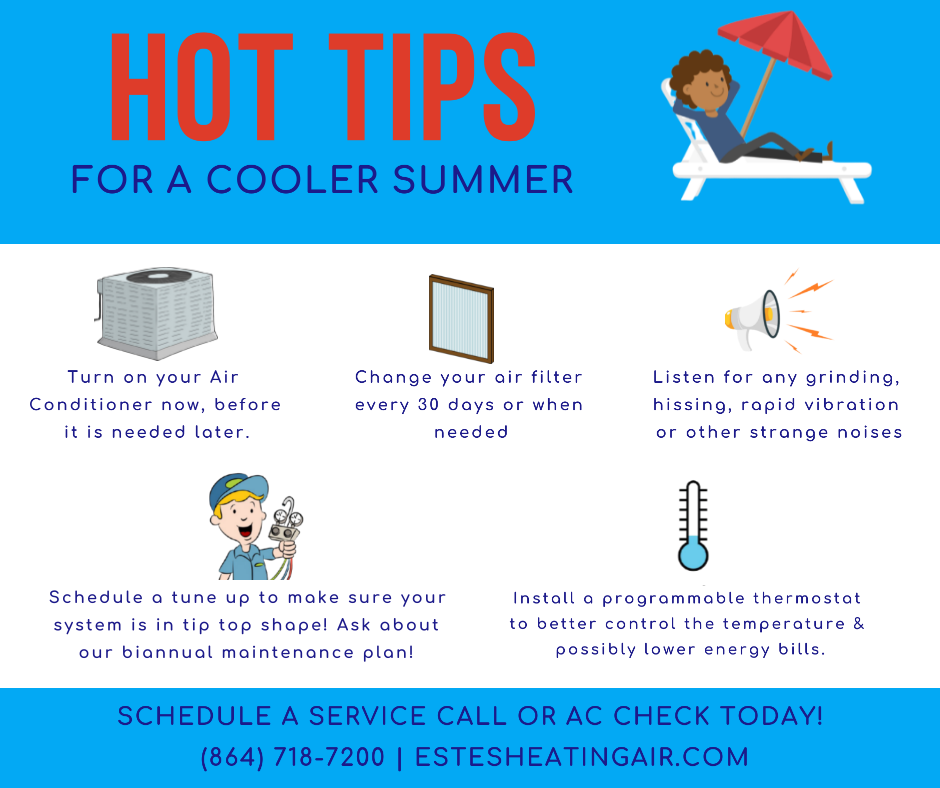 HOT TIPS
FOR A COOLER SUMMER

Turn on your Air Conditioner now, before it is needed later.

Change your air filter every 30 days or when needed

Listen for any grinding, hissing, rapid vibration or other strange noises

Schedule a tune up to make sure your system is in tip top shape! Ask about our biannual maintenance plan!

Install a programmable thermostat to better control the temperature & possibly lower energy bills.

SCHEDULE A SERVICE CALL OR AC CHECK TODAY!
(864) 718-7200 | ESTESHEATINGAIR.COM